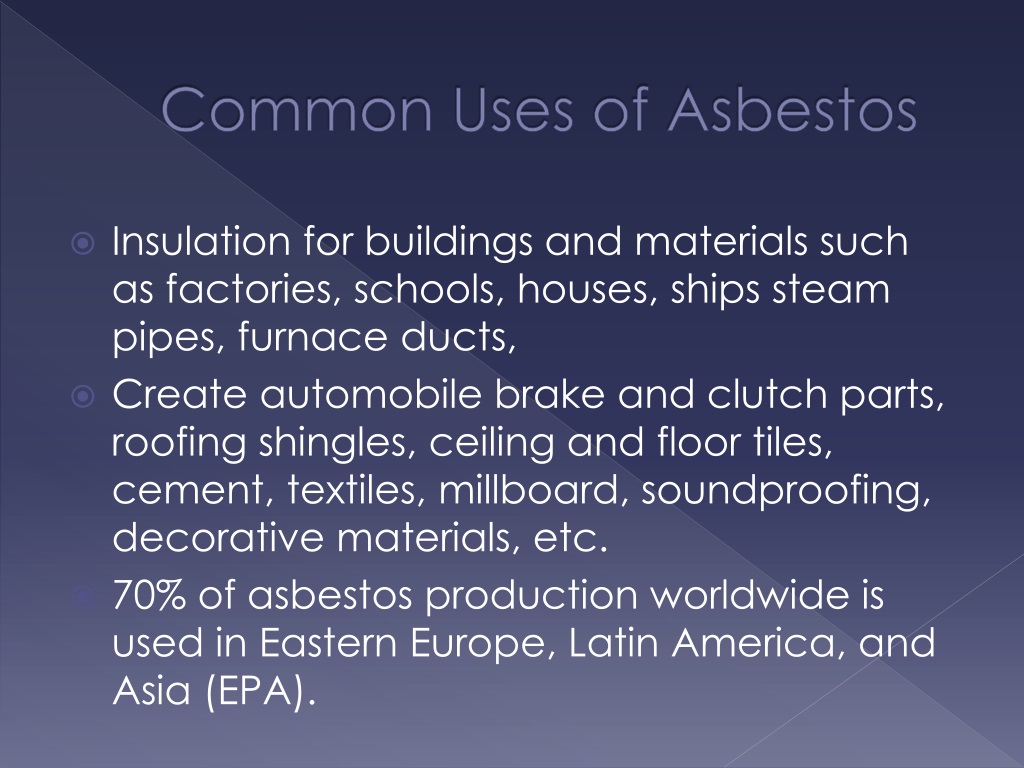 Common Uses of Asbestos

Insulation for buildings and materials such as factories, schools, houses, ships steam pipes, furnace ducts,

Create automobile brake and clutch parts, roofing shingles, ceiling and floor tiles, cement, textiles, millboard, soundproofing, decorative materials, etc.

70% of asbestos production worldwide is used in Eastern Europe, Latin America, and Asia (EPA).